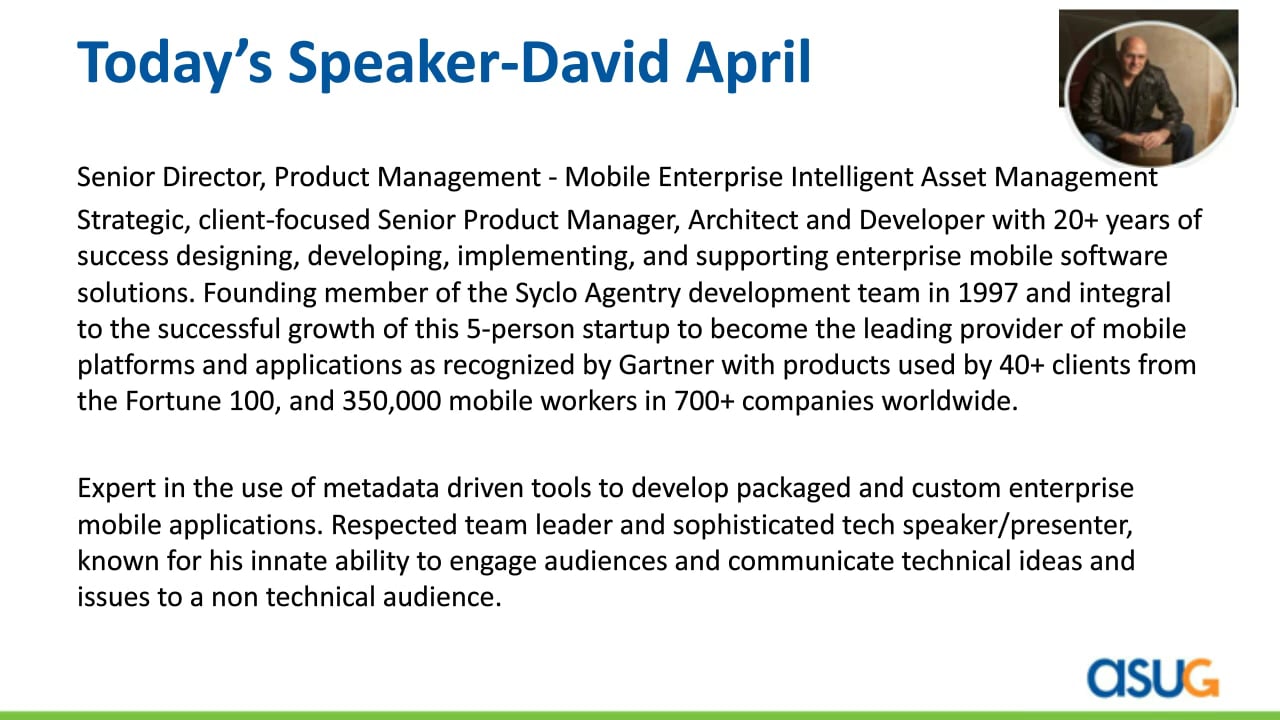 Today's Speaker-David April

Senior Director, Product Management - Mobile Enterprise Intelligent Asset Management

Strategic, client-focused Senior Product Manager, Architect and Developer with 20+ years of success designing, developing, implementing, and supporting enterprise mobile software solutions. Founding member of the Syclo Agentry development team in 1997 and integral to the successful growth of this 5-person startup to become the leading provider of mobile platforms and applications as recognized by Gartner with products used by 40+ clients from the Fortune 100, and 350,000 mobile workers in 700+ companies worldwide.

Expert in the use of metadata driven tools to develop packaged and custom enterprise mobile applications. Respected team leader and sophisticated tech speaker/presenter, known for his innate ability to engage audiences and communicate technical ideas and issues to a non technical audience.

asug